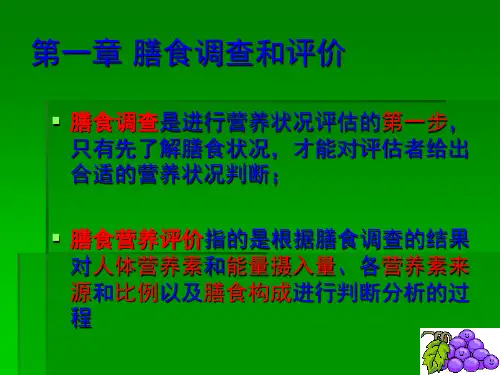 第一章 膳食调查和评价

▪ 膳食调查是进行营养状况评估的第一步，只有先了解膳食状况，才能对评估者给出合适的营养状况判断；

▪ 膳食营养评价指的是根据膳食调查的结果对人体营养素和能量摄入量、各营养素来源和比例以及膳食构成进行判断分析的过程